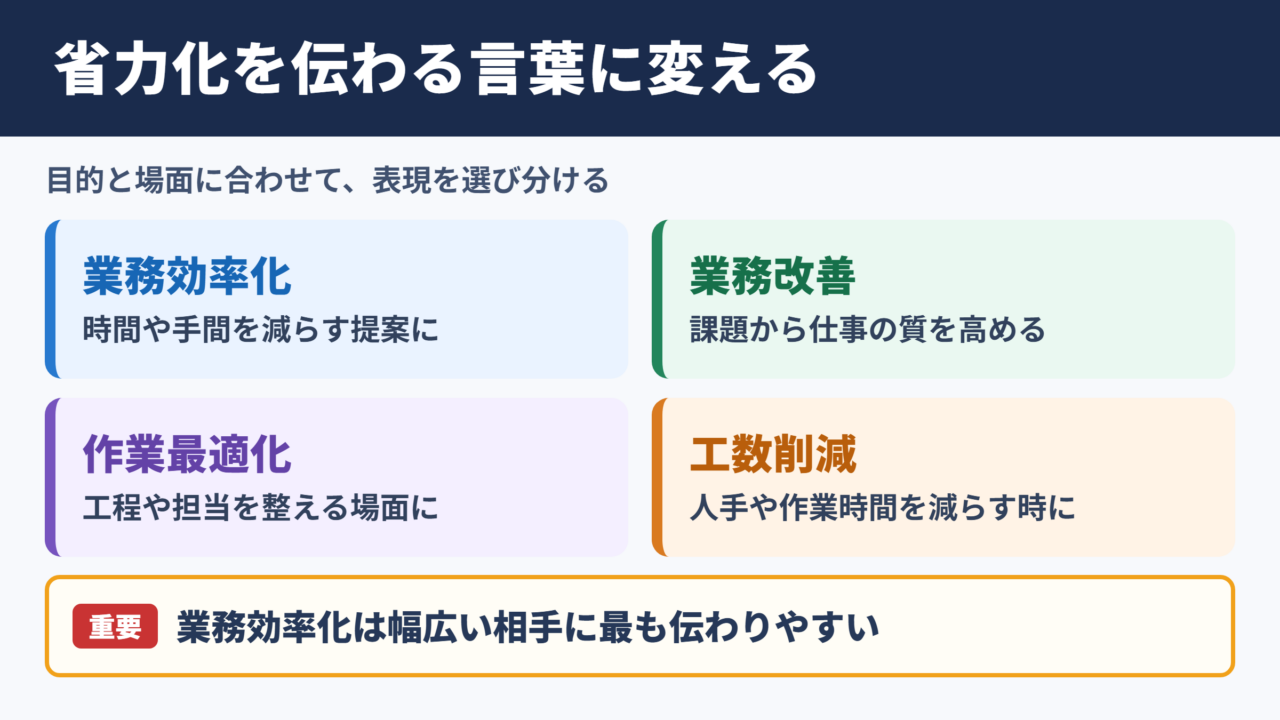 省力化を伝わる言葉に変える

目的と場面に合わせて、表現を選び分ける

業務効率化
時間や手間を減らす提案に

業務改善
課題から仕事の質を高める

作業最適化
工程や担当を整える場面に

工数削減
人手や作業時間を減らす時に

重要 業務効率化は幅広い相手に最も伝わりやすい